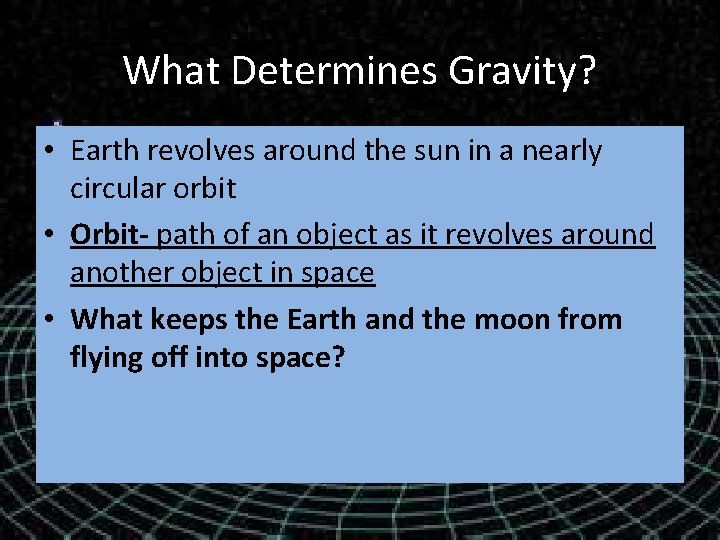 What Determines Gravity?

• Earth revolves around the sun in a nearly circular orbit

• Orbit- path of an object as it revolves around another object in space

• What keeps the Earth and the moon from flying off into space?